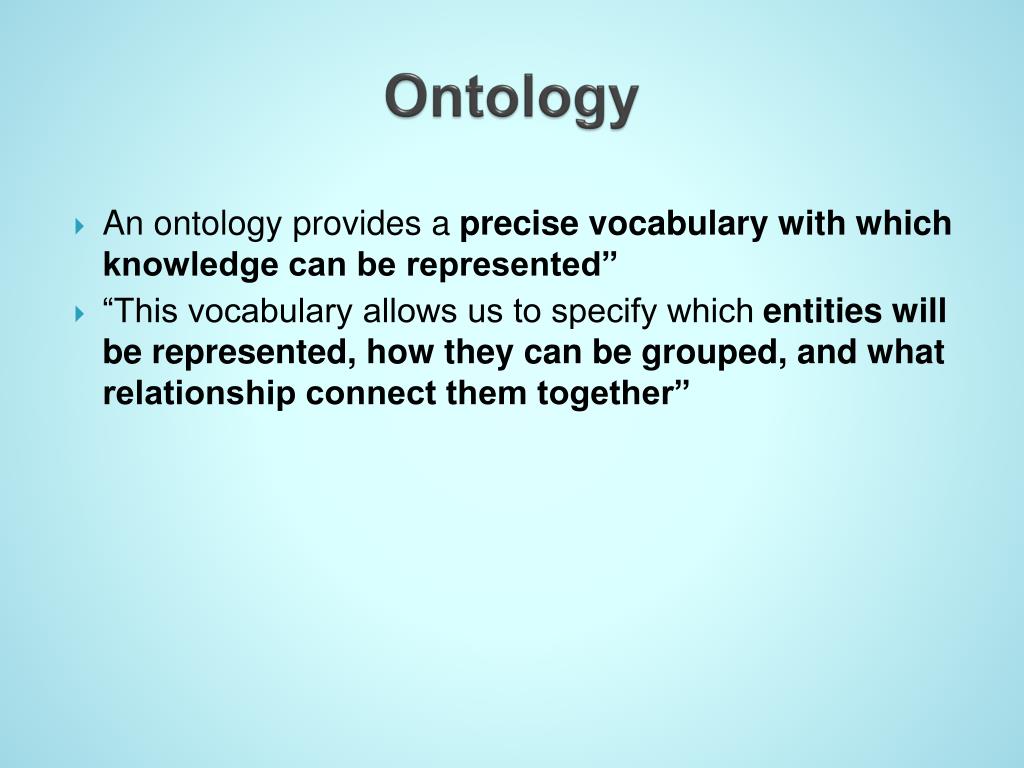 Ontology

An ontology provides a precise vocabulary with which knowledge can be represented”

“This vocabulary allows us to specify which entities will be represented, how they can be grouped, and what relationship connect them together”